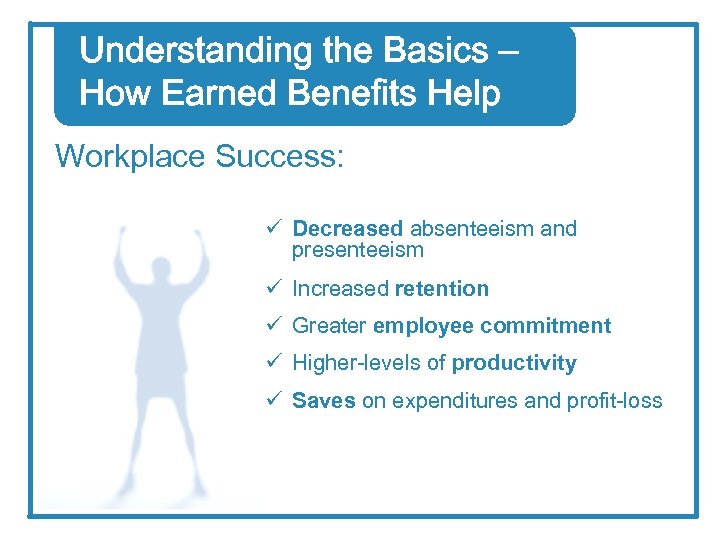 Understanding the Basics – How Earned Benefits Help

Workplace Success:

✓ Decreased absenteeism and presenteeism

✓ Increased retention

✓ Greater employee commitment

✓ Higher-levels of productivity

✓ Saves on expenditures and profit-loss